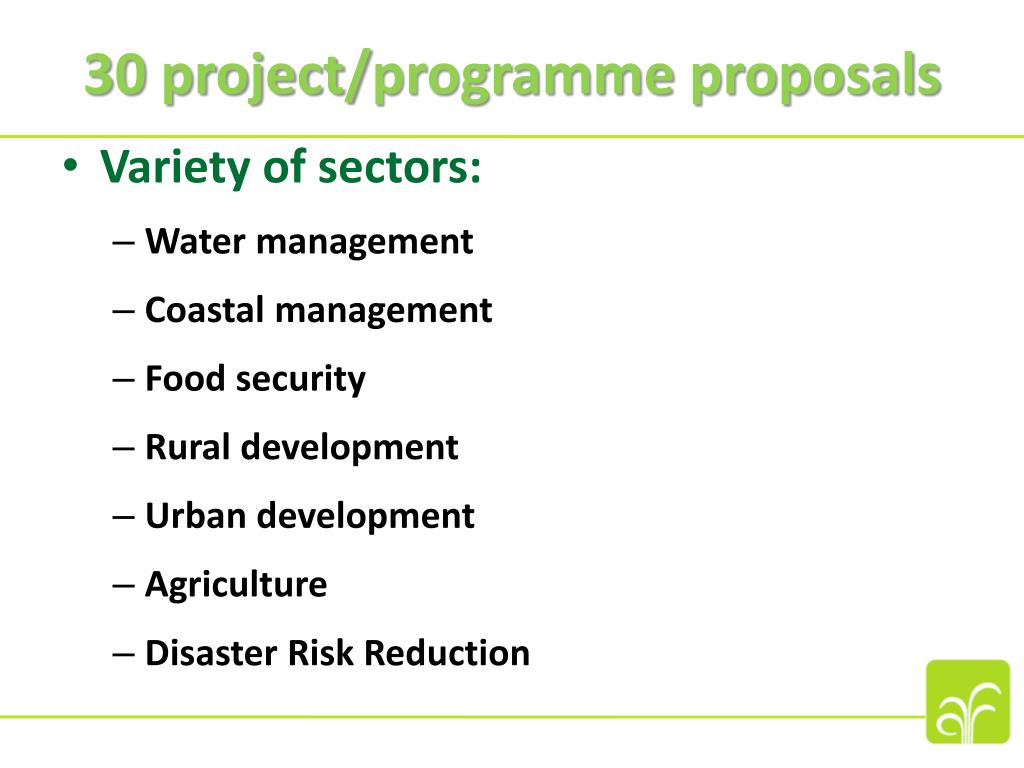 30 project/programme proposals

• Variety of sectors:

– Water management

– Coastal management

– Food security

– Rural development

– Urban development

– Agriculture

– Disaster Risk Reduction